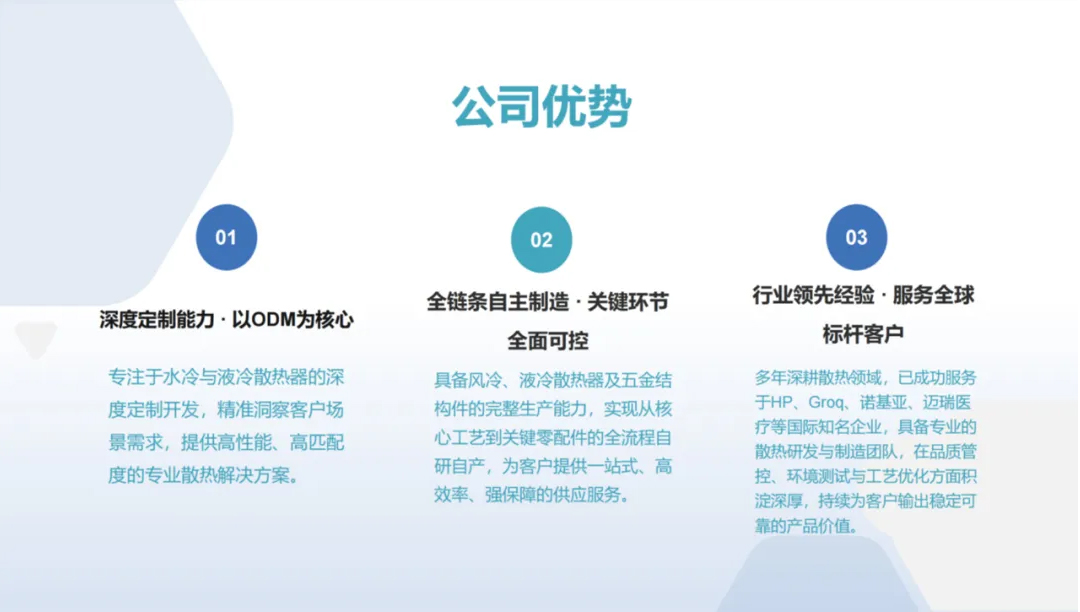 公司优势

01

深度定制能力 · 以ODM为核心

专注于水冷与液冷散热器的深度定制开发，精准洞察客户场景需求，提供高性能、高匹配度的专业散热解决方案。

02

全链条自主制造 · 关键环节全面可控

具备风冷、液冷散热器及五金结构件的完整生产能力，实现从核心工艺到关键零配件的全流程自研自产，为客户提供一站式、高效率、强保障的供应服务。

03

行业领先经验 · 服务全球标杆客户

多年深耕散热领域，已成功服务于HP、Groq、诺基亚、迈瑞医疗等国际知名企业，具备专业的散热研发与制造团队，在品质管控、环境测试与工艺优化方面积淀深厚，持续为客户输出稳定可靠的产品价值。